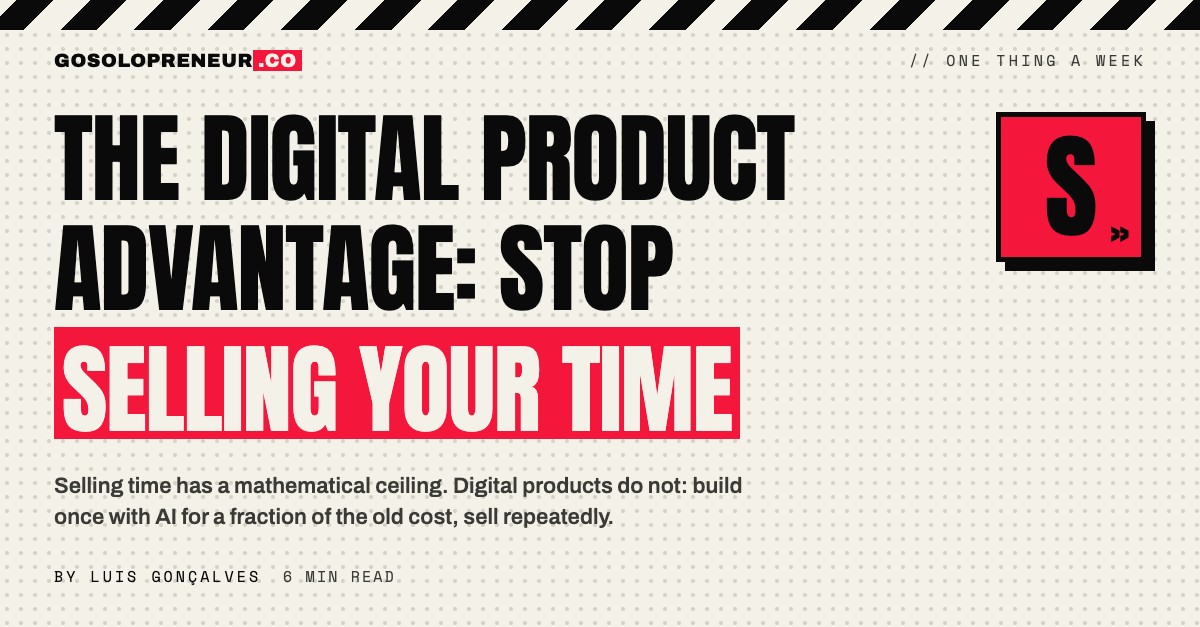 GOSOLOPRENEUR.CO

// ONE THING A WEEK

THE DIGITAL PRODUCT ADVANTAGE: STOP SELLING YOUR TIME

S

Selling time has a mathematical ceiling. Digital products do not: build once with AI for a fraction of the old cost, sell repeatedly.

BY LUIS GONÇALVES 6 MIN READ